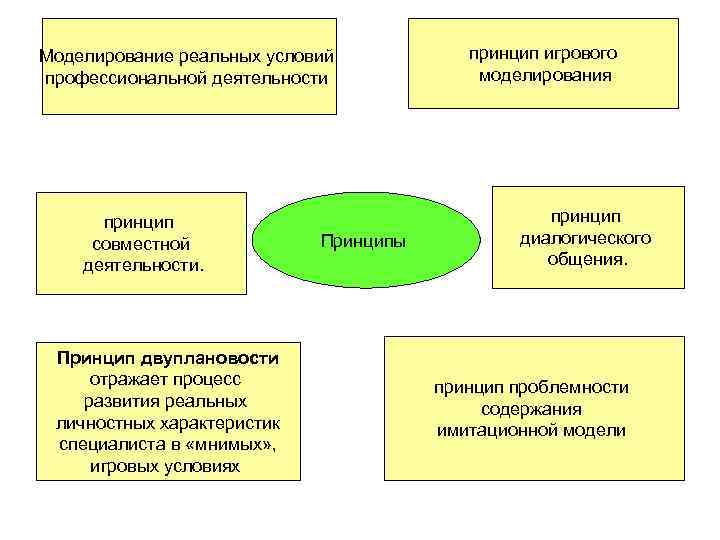 Моделирование реальных условий профессиональной деятельности

принцип игрового моделирования

принцип совместной деятельности.

Принципы

принцип диалогического общения.

Принцип двуплановости отражает процесс развития реальных личностных характеристик специалиста в «мнимых», игровых условиях

принцип проблемности содержания имитационной модели